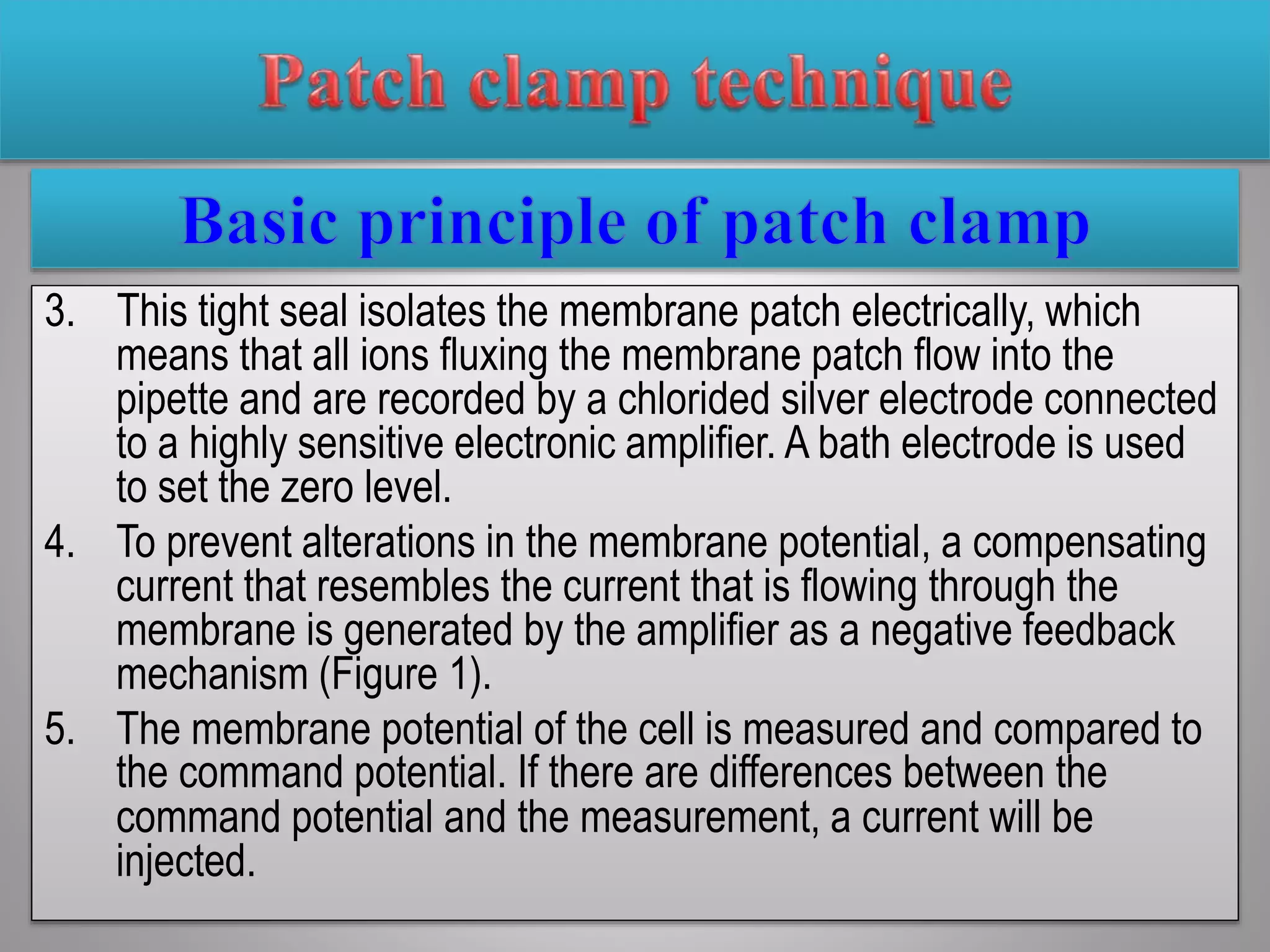 Patch clamp technique

Basic principle of patch clamp

3. This tight seal isolates the membrane patch electrically, which means that all ions fluxing the membrane patch flow into the pipette and are recorded by a chlorided silver electrode connected to a highly sensitive electronic amplifier. A bath electrode is used to set the zero level.

4. To prevent alterations in the membrane potential, a compensating current that resembles the current that is flowing through the membrane is generated by the amplifier as a negative feedback mechanism (Figure 1).

5. The membrane potential of the cell is measured and compared to the command potential. If there are differences between the command potential and the measurement, a current will be injected.